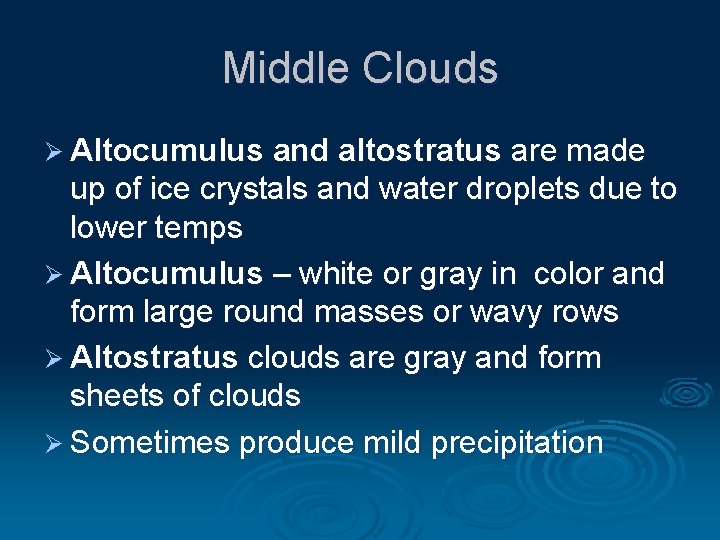 Middle Clouds

➢ Altocumulus and altostratus are made up of ice crystals and water droplets due to lower temps

➢ Altocumulus – white or gray in color and form large round masses or wavy rows

➢ Altostratus clouds are gray and form sheets of clouds

➢ Sometimes produce mild precipitation